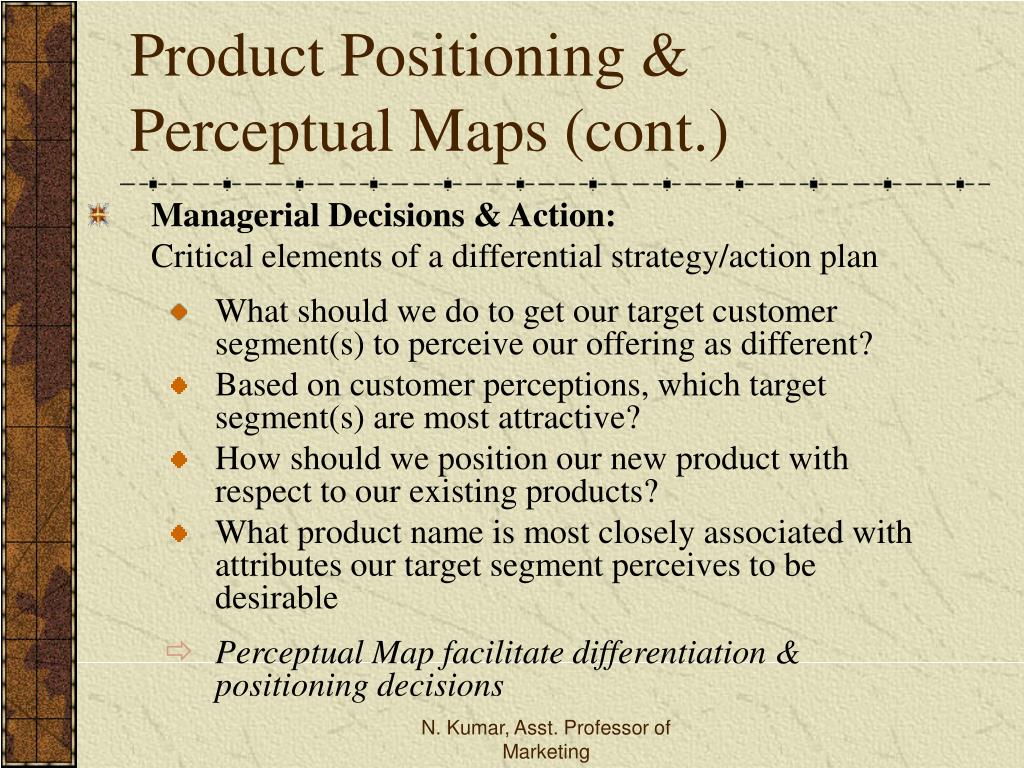 Product Positioning & Perceptual Maps (cont.)

Managerial Decisions & Action:
Critical elements of a differential strategy/action plan

What should we do to get our target customer segment(s) to perceive our offering as different?

Based on customer perceptions, which target segment(s) are most attractive?

How should we position our new product with respect to our existing products?

What product name is most closely associated with attributes our target segment perceives to be desirable

Perceptual Map facilitate differentiation & positioning decisions

N. Kumar, Asst. Professor of Marketing